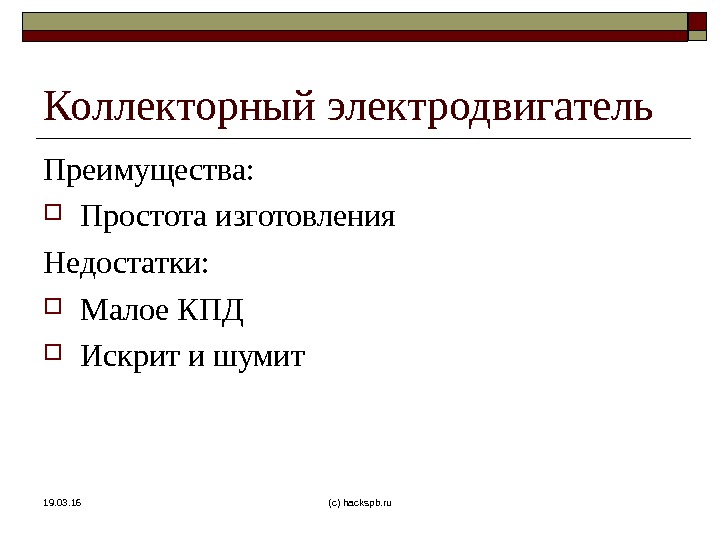 Коллекторный электродвигатель

Преимущества:

Простота изготовления

Недостатки:

Малое КПД

Искрит и шумит

19.03.16

(c) hackspb.ru